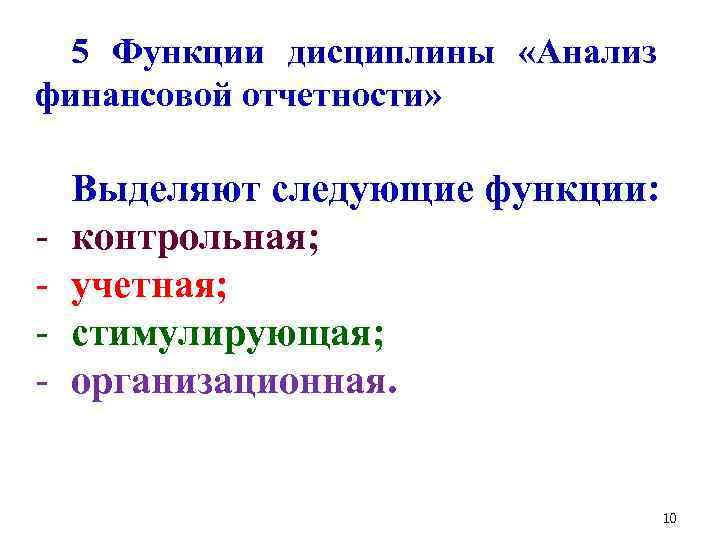 5 Функции дисциплины «Анализ финансовой отчетности»

Выделяют следующие функции:
- контрольная;
- учетная;
- стимулирующая;
- организационная.

10